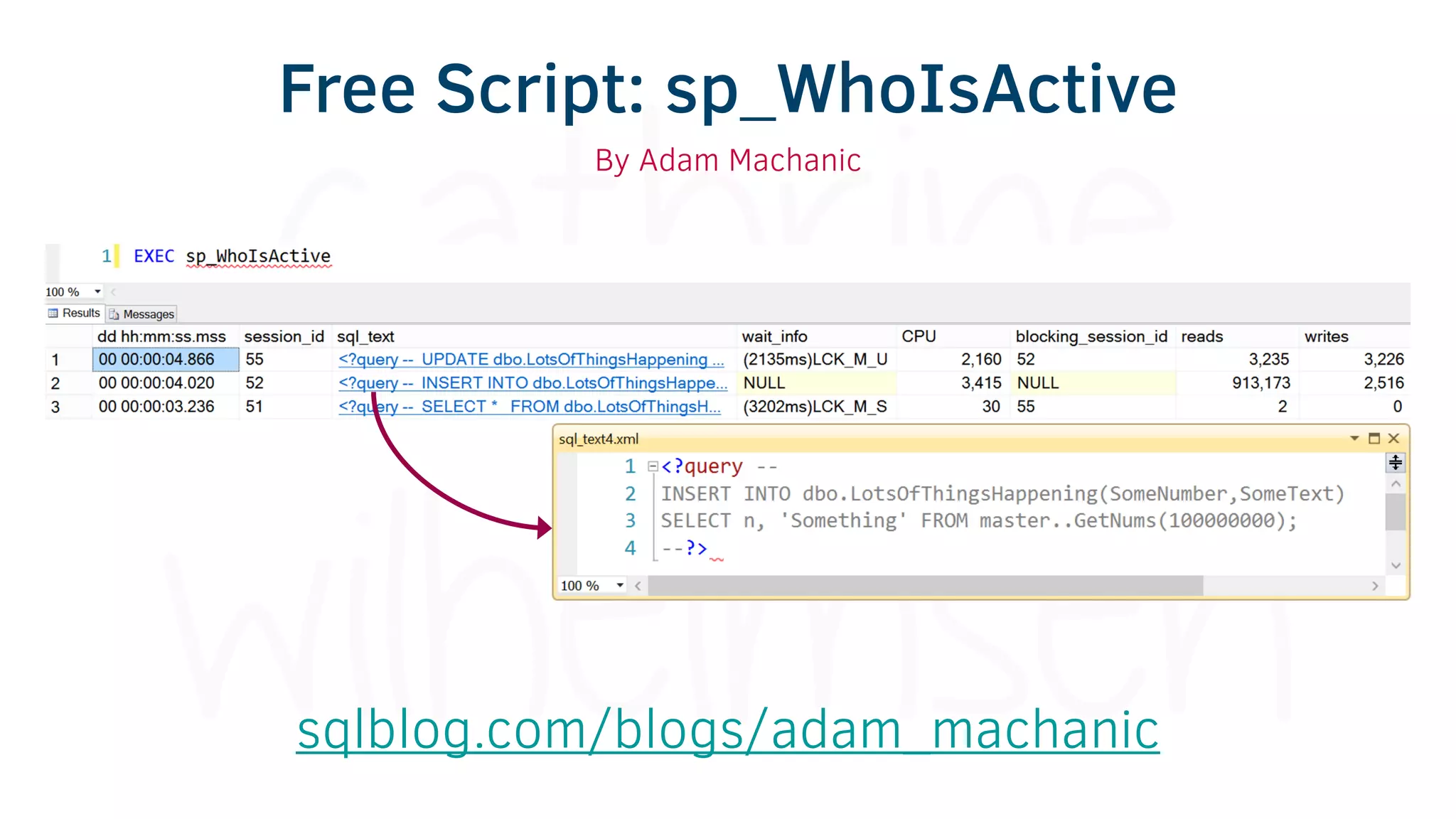 Free Script: sp_WhoIsActive

By Adam Machanic

1 EXEC sp_WhoIsActive

100 %

Results Messages

| | dd hh:mm:ss.mss | session_id | sql_text | wait_info | CPU | blocking_session_id | reads | writes |
|---|---|---|---|---|---|---|---|---|
| 1 | 00 00:00:04.866 | 55 | <?query -- UPDATE dbo.LotsOfThingsHappening ... | (2135ms)LCK_M_U | 2,160 | 52 | 3,235 | 3,226 |
| 2 | 00 00:00:04.020 | 52 | <?query -- INSERT INTO dbo.LotsOfThingsHappe... | NULL | 3,415 | NULL | 913,173 | 2,516 |
| 3 | 00 00:00:03.236 | 51 | <?query -- SELECT * FROM dbo.LotsOfThingsH... | (3202ms)LCK_M_S | 30 | 55 | 2 | 0 |

sql_text4.xml

1 <?query --
2 INSERT INTO dbo.LotsOfThingsHappening(SomeNumber,SomeText)
3 SELECT n, 'Something' FROM master..GetNums(100000000);
4 --?>

100 %

sqlblog.com/blogs/adam_machanic